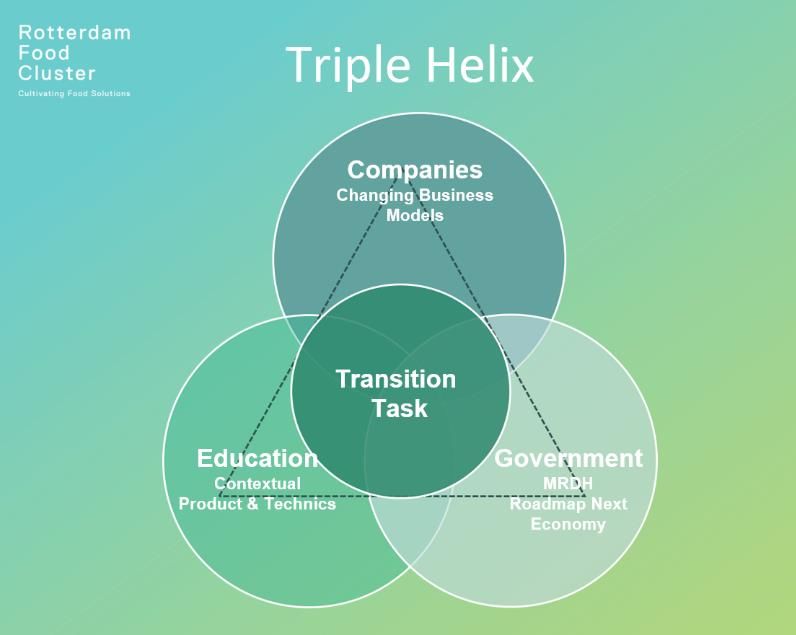 Rotterdam
Food
Cluster
Cultivating Food Solutions

Triple Helix

Companies
Changing Business Models

Transition Task

Education
Contextual
Product & Technics

Government
MRDH
Roadmap Next Economy